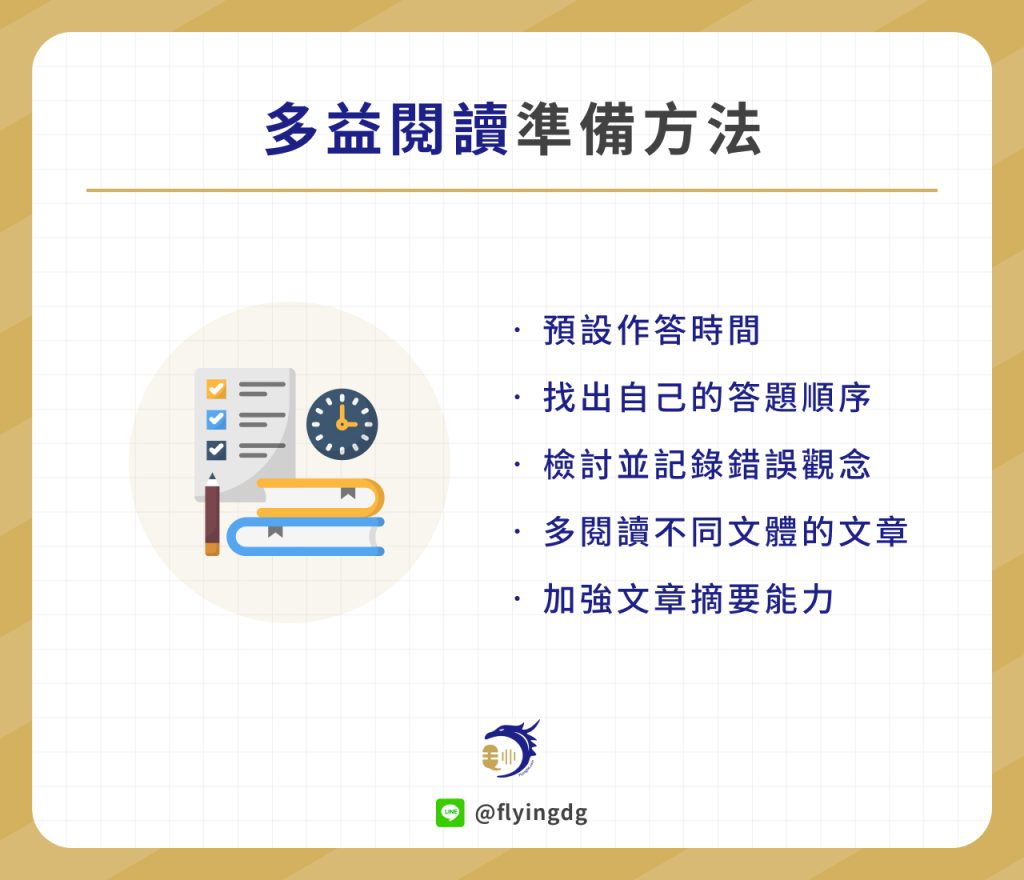 多益閱讀準備方法

· 預設作答時間
· 找出自己的答題順序
· 檢討並記錄錯誤觀念
· 多閱讀不同文體的文章
· 加強文章摘要能力

LINE @flyingdg